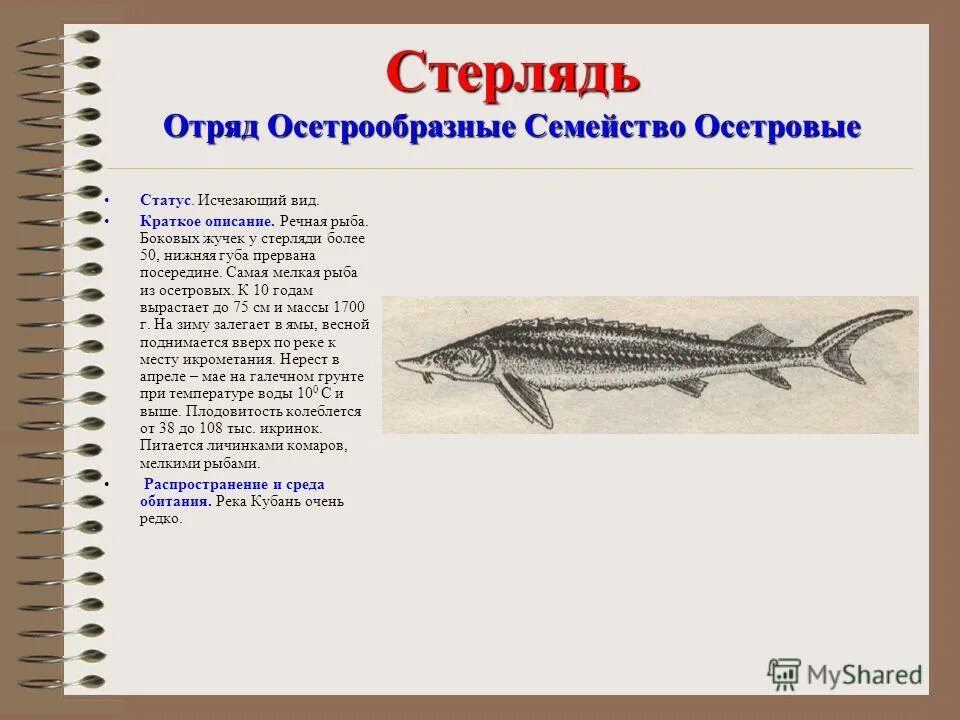 Стерлядь
Отряд Осетрообразные Семейство Осетровые

• Статус. Исчезающий вид.
• Краткое описание. Речная рыба. Боковых жучек у стерляди более 50, нижняя губа прервана посередине. Самая мелкая рыба из осетровых. К 10 годам вырастает до 75 см и массы 1700 г. На зиму залегает в ямы, весной поднимается вверх по реке к месту икрометания. Нерест в апреле – мае на галечном грунте при температуре воды $10^0$ С и выше. Плодовитость колеблется от 38 до 108 тыс. икринок. Питается личинками комаров, мелкими рыбами.
• Распространение и среда обитания. Река Кубань очень редко.

MyShared